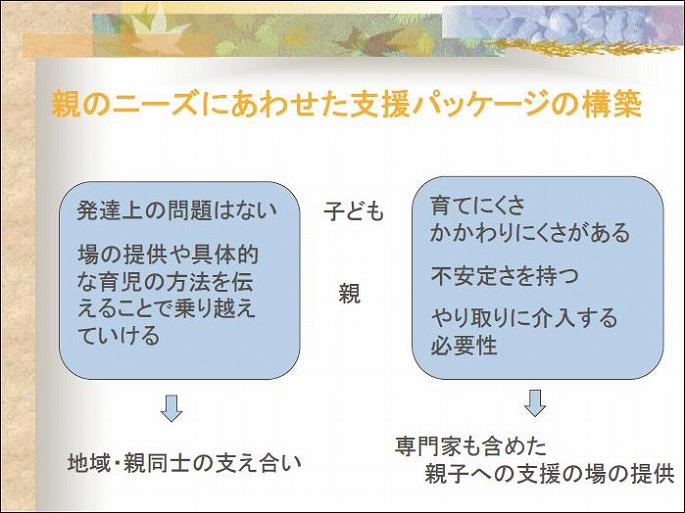 親のニーズにあわせた支援パッケージの構築

発達上の問題はない

場の提供や具体的な育児の方法を伝えることで乗り越えていける

子ども

親

育てにくさ
かかわりにくさがある

不安定さを持つ

やり取りに介入する必要性

地域・親同士の支え合い

専門家も含めた
親子への支援の場の提供